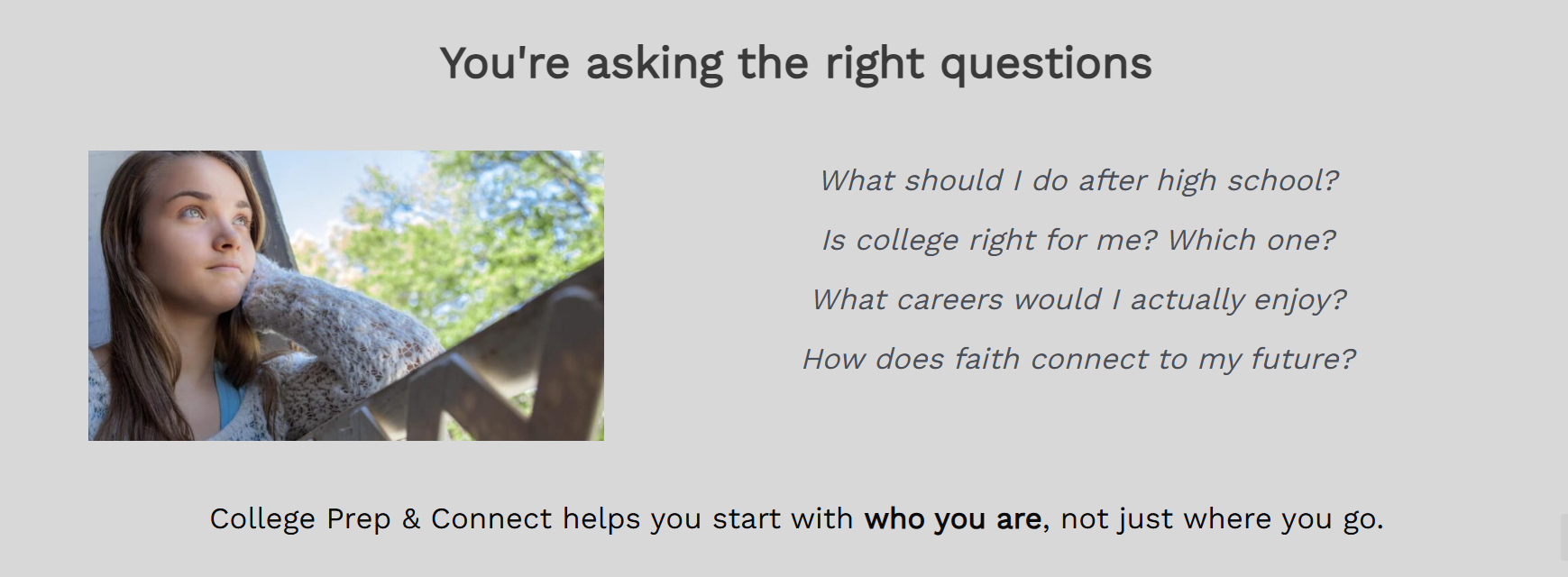 You're asking the right questions

What should I do after high school?

Is college right for me? Which one?

What careers would I actually enjoy?

How does faith connect to my future?

College Prep & Connect helps you start with who you are, not just where you go.